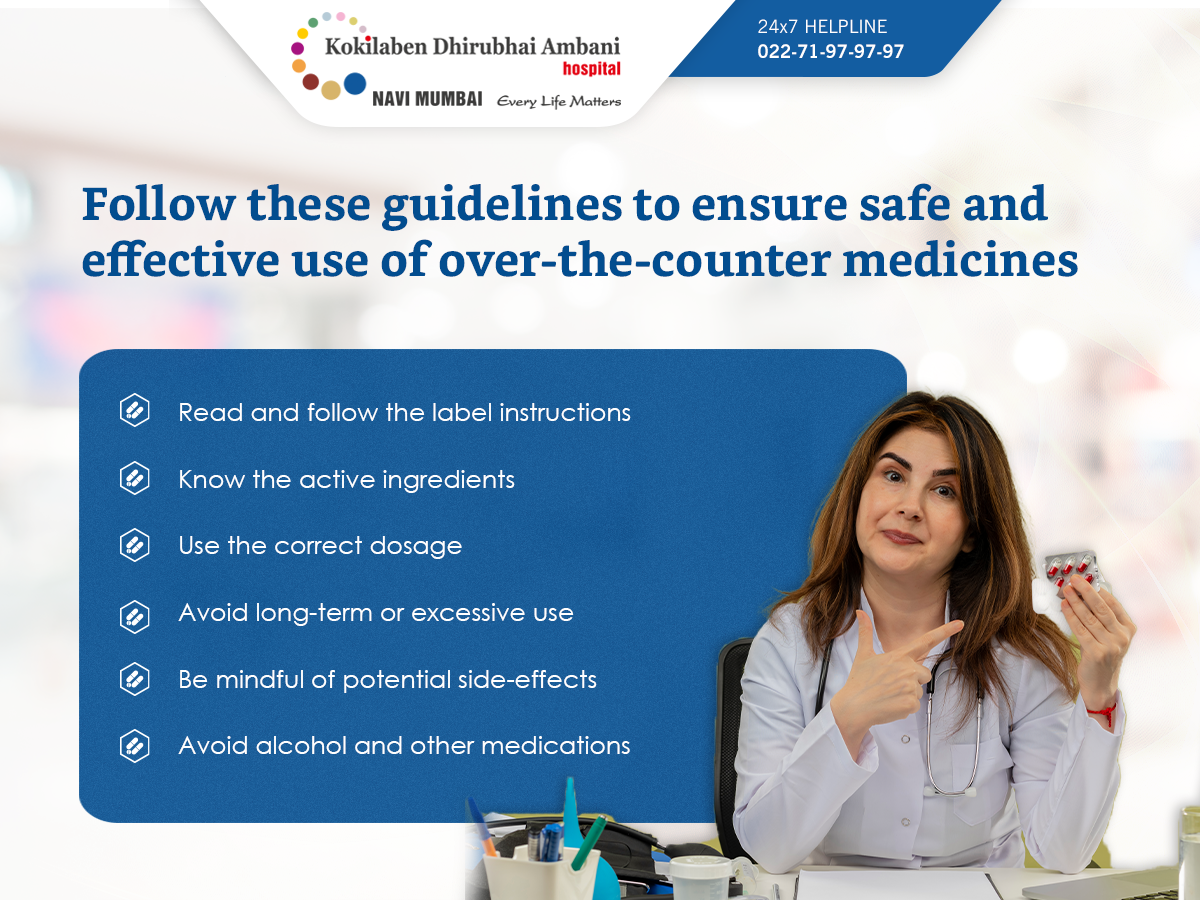 Kokilaben Dhirubhai Ambani hospital
NAVI MUMBAI Every Life Matters

24x7 HELPLINE
022-71-97-97-97

Follow these guidelines to ensure safe and effective use of over-the-counter medicines

Read and follow the label instructions

Know the active ingredients

Use the correct dosage

Avoid long-term or excessive use

Be mindful of potential side-effects

Avoid alcohol and other medications